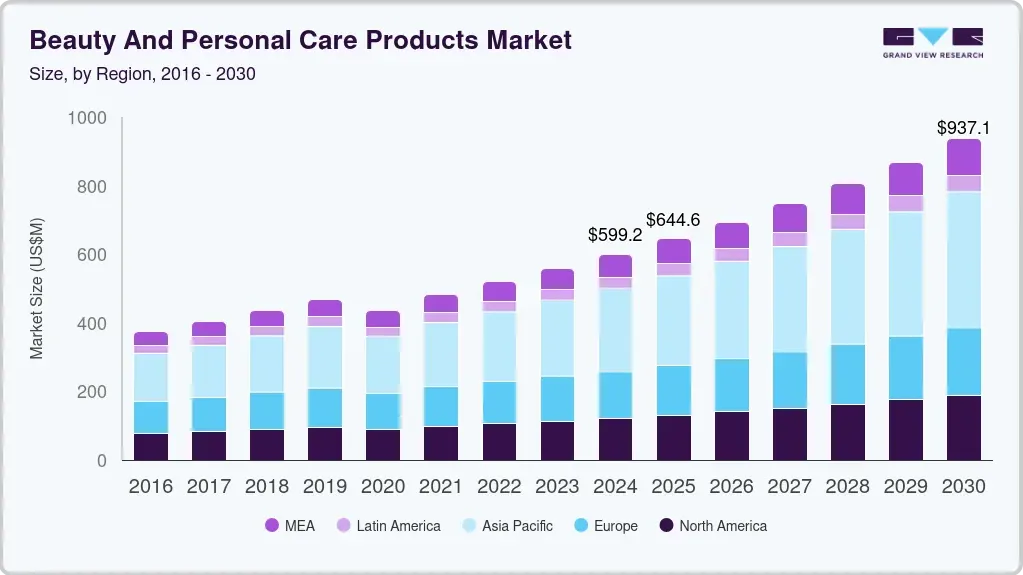 Beauty And Personal Care Products Market
Size, by Region, 2016 - 2030

GRAND VIEW RESEARCH

Market Size (US$M)

1000
800
600
400
200
0

$599.2
$644.6
$937.1

2016 2017 2018 2019 2020 2021 2022 2023 2024 2025 2026 2027 2028 2029 2030

MEA
Latin America
Asia Pacific
Europe
North America